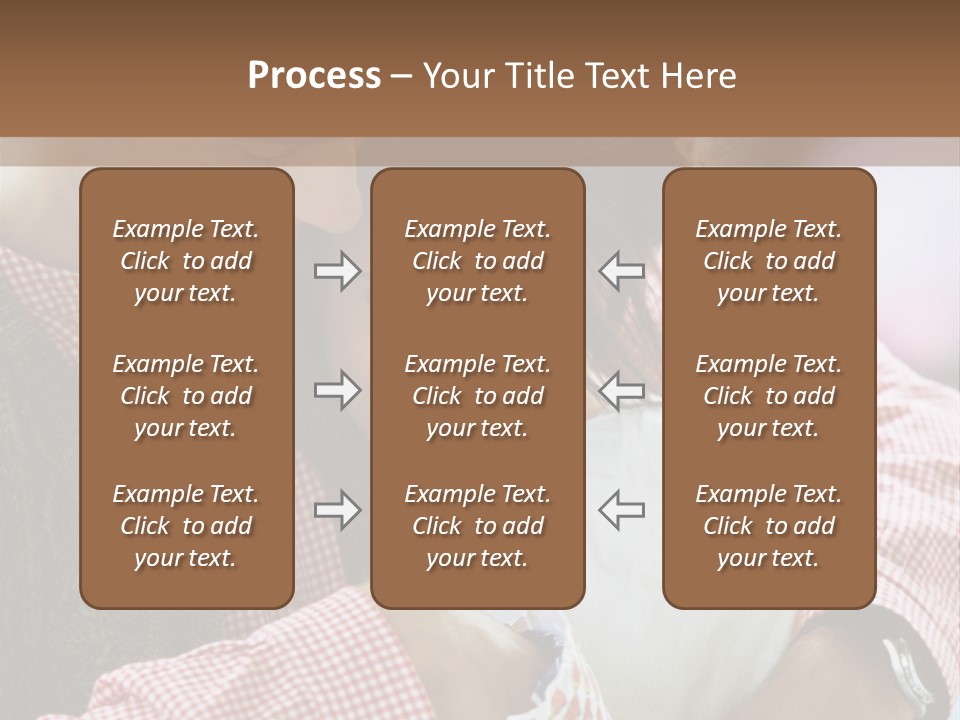 Process – Your Title Text Here

Example Text. Click to add your text.

Example Text. Click to add your text.

Example Text. Click to add your text.

Example Text. Click to add your text.

Example Text. Click to add your text.

Example Text. Click to add your text.

Example Text. Click to add your text.

Example Text. Click to add your text.

Example Text. Click to add your text.